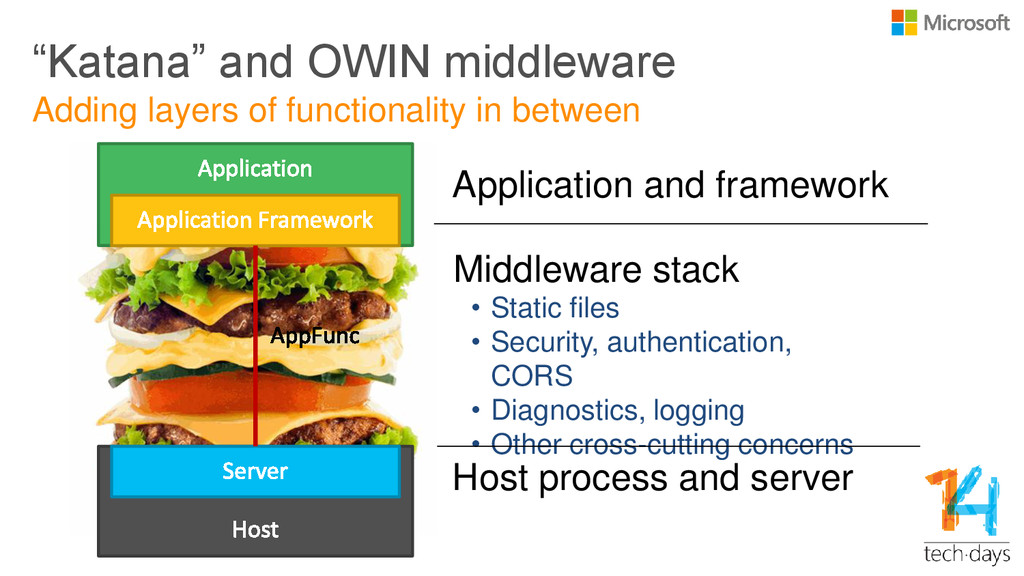 Microsoft

“Katana” and OWIN middleware
Adding layers of functionality in between

Application
Application Framework
AppFunc
Server
Host

Application and framework

Middleware stack
• Static files
• Security, authentication, CORS
• Diagnostics, logging
• Other cross-cutting concerns

Host process and server

14
tech·days